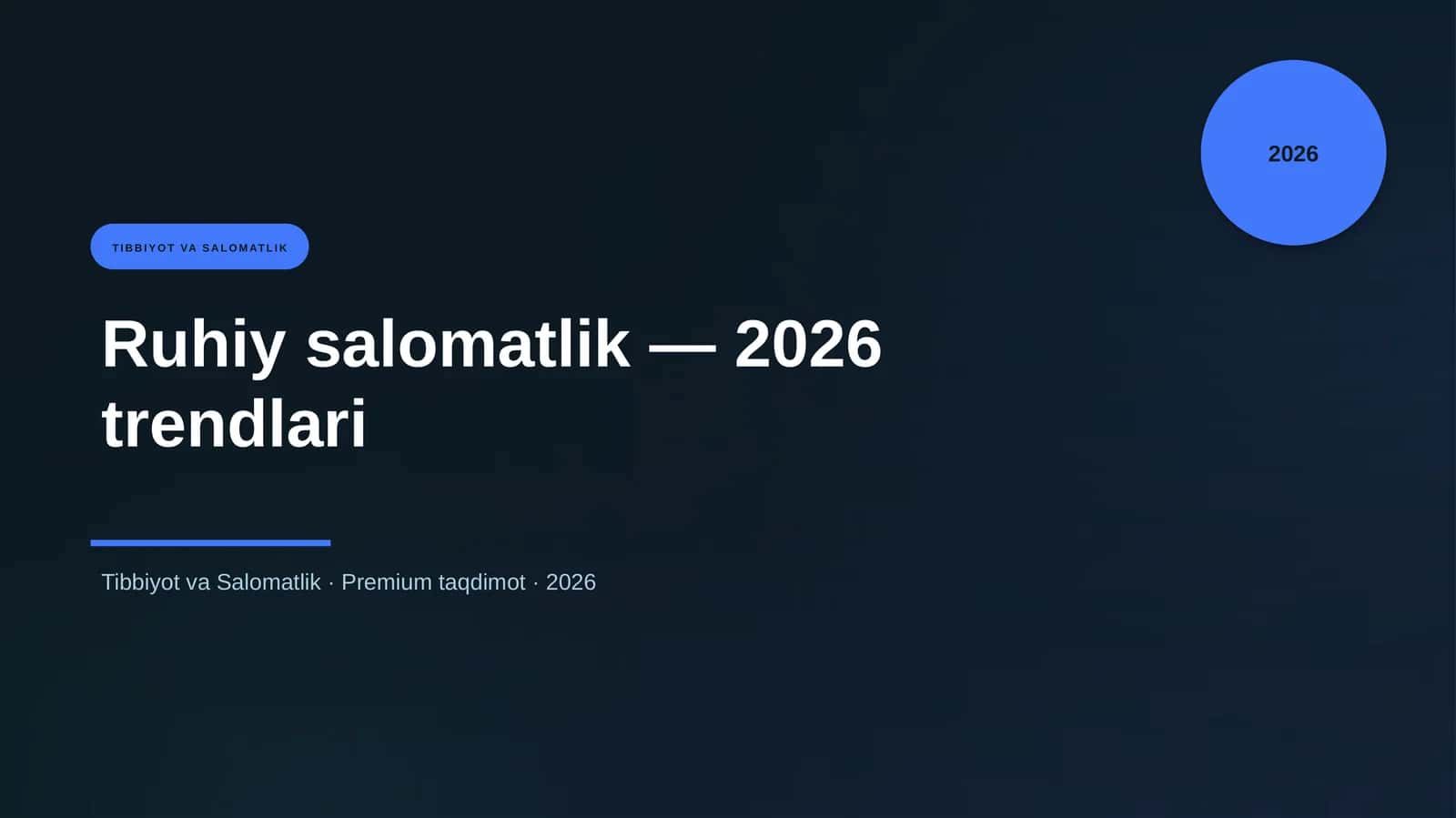 2026

TIBBIYOT VA SALOMATLIK

Ruhiy salomatlik — 2026 trendlari

Tibbiyot va Salomatlik · Premium taqdimot · 2026